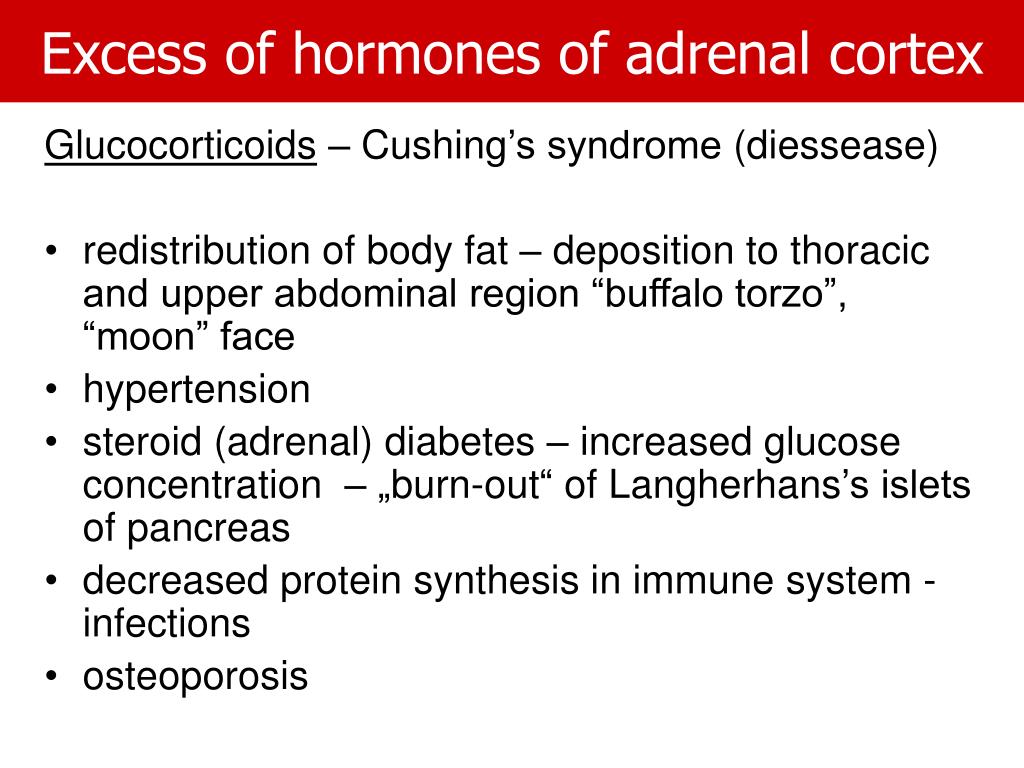 Excess of hormones of adrenal cortex

Glucocorticoids – Cushing’s syndrome (diessease)

• redistribution of body fat – deposition to thoracic and upper abdominal region “buffalo torzo”, “moon” face
• hypertension
• steroid (adrenal) diabetes – increased glucose concentration – „burn-out“ of Langherhans’s islets of pancreas
• decreased protein synthesis in immune system - infections
• osteoporosis